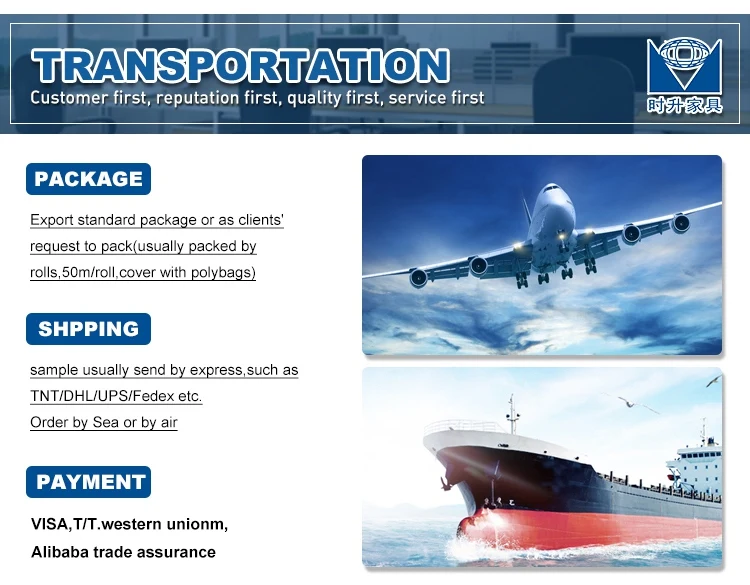 TRANSPORTATION
Customer first, reputation first, quality first, service first

时升家具

PACKAGE

Export standard package or as clients' request to pack(usually packed by rolls,50m/roll,cover with polybags)

SHPPING

sample usually send by express,such as TNT/DHL/UPS/Fedex etc.
Order by Sea or by air

PAYMENT

VISA,T/T.western unionm,
Alibaba trade assurance